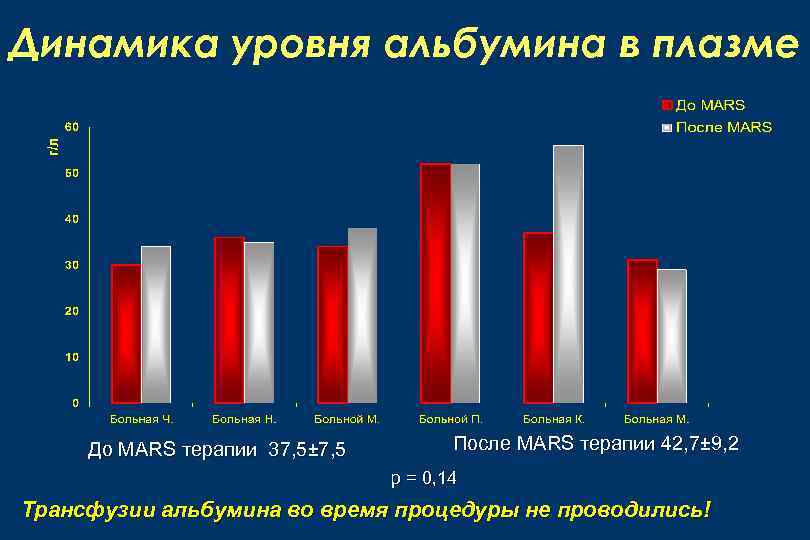 Динамика уровня альбумина в плазме

До MARS
После MARS

г/л

60
50
40
30
20
10
0

Больная Ч.
Больная Н.
Больной М.
Больной П.
Больная К.
Больная М.

До MARS терапии 37,5±7,5

После MARS терапии 42,7±9,2

p = 0,14

Трансфузии альбумина во время процедуры не проводились!